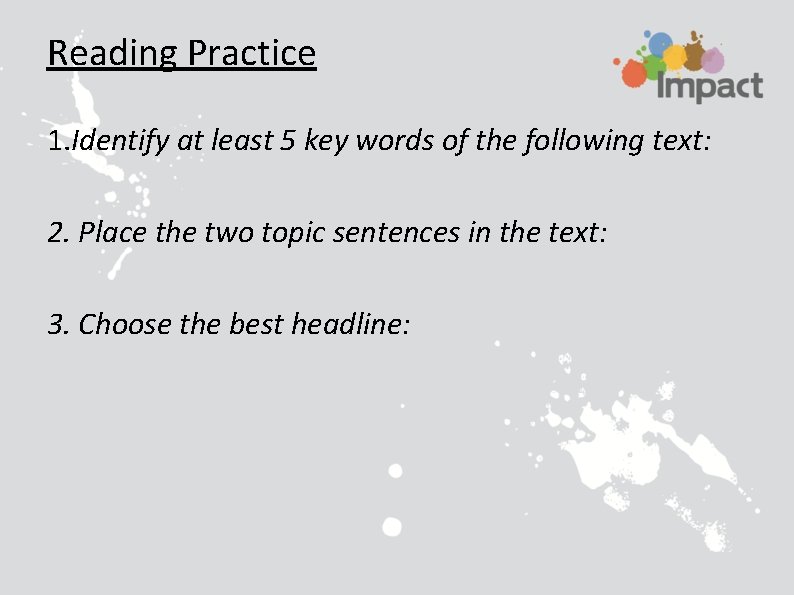 Reading Practice

Impact

1.Identify at least 5 key words of the following text:

2. Place the two topic sentences in the text:

3. Choose the best headline: